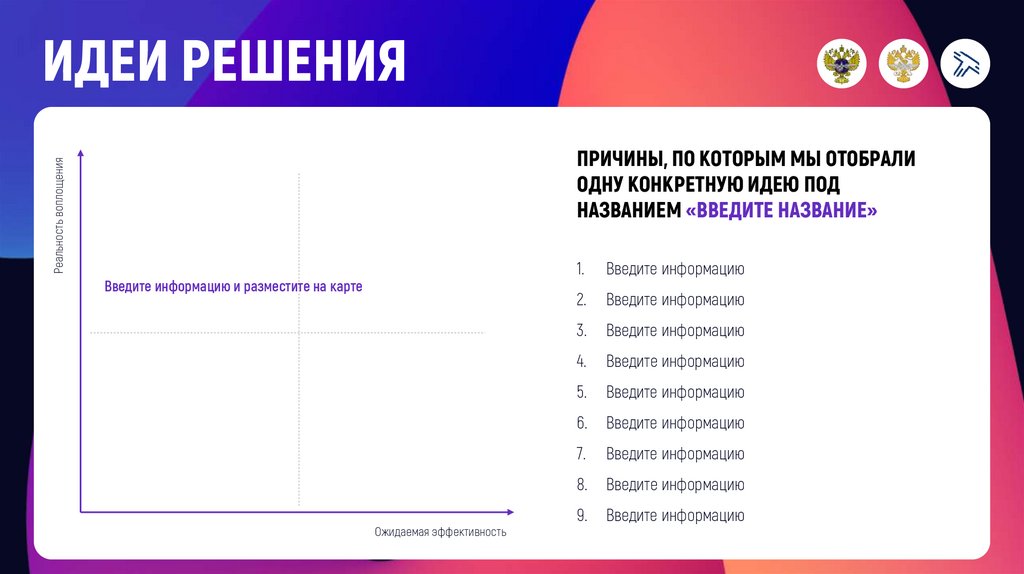 ИДЕИ РЕШЕНИЯ

Реальность воплощения

Введите информацию и разместите на карте

Ожидаемая эффективность

ПРИЧИНЫ, ПО КОТОРЫМ МЫ ОТОБРАЛИ ОДНУ КОНКРЕТНУЮ ИДЕЮ ПОД НАЗВАНИЕМ «ВВЕДИТЕ НАЗВАНИЕ»

1. Введите информацию
2. Введите информацию
3. Введите информацию
4. Введите информацию
5. Введите информацию
6. Введите информацию
7. Введите информацию
8. Введите информацию
9. Введите информацию